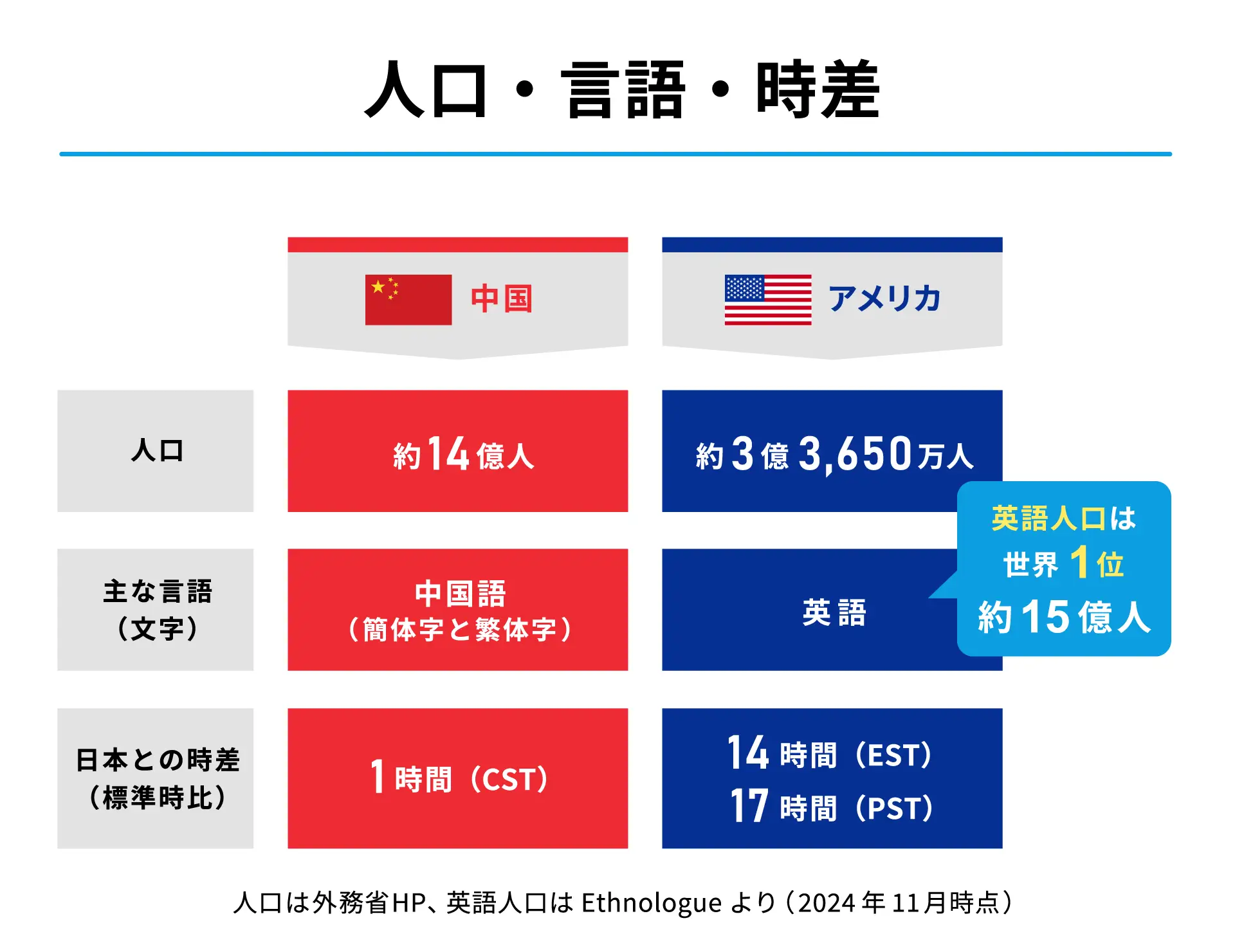 人口・言語・時差

|  | 中国 | アメリカ |
|---|---|---|
| 人口 | 約14億人 | 約3億3,650万人 |
| 主な言語（文字） | 中国語（簡体字と繁体字） | 英語 |
| 日本との時差（標準時比） | 1時間（CST） | 14時間（EST） 17時間（PST） |

英語人口は世界1位 約15億人

人口は外務省HP、英語人口は Ethnologue より（2024年11月時点）